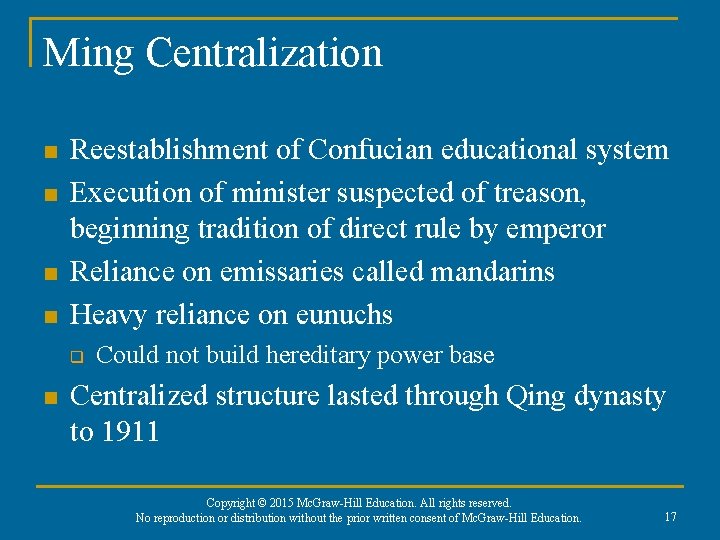 Ming Centralization

- Reestablishment of Confucian educational system
- Execution of minister suspected of treason, beginning tradition of direct rule by emperor
- Reliance on emissaries called mandarins
- Heavy reliance on eunuchs
  - Could not build hereditary power base
- Centralized structure lasted through Qing dynasty to 1911

Copyright © 2015 McGraw-Hill Education. All rights reserved.
No reproduction or distribution without the prior written consent of McGraw-Hill Education.

17